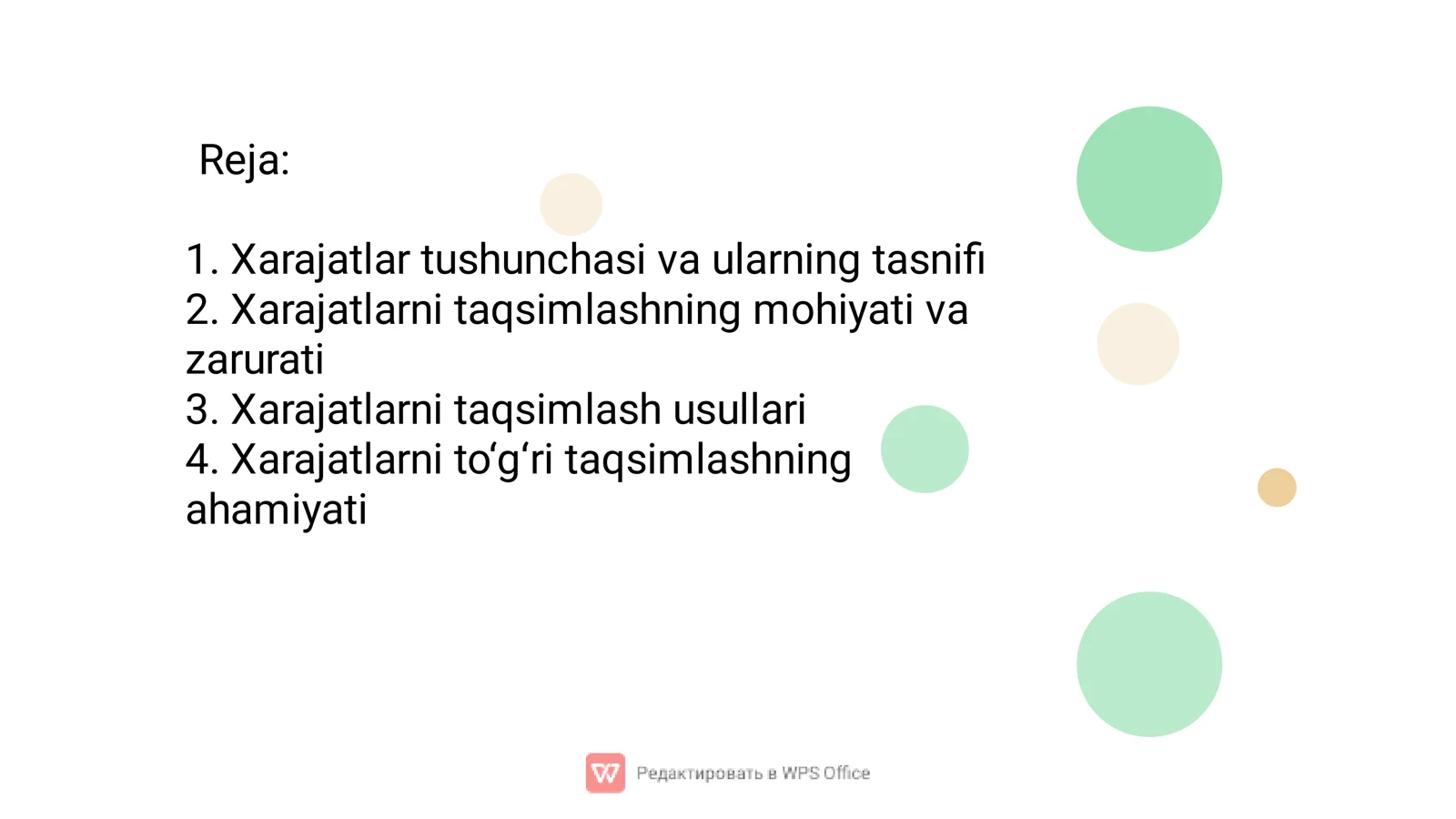 Reja:

1. Xarajatlar tushunchasi va ularning tasnifi
2. Xarajatlarni taqsimlashning mohiyati va zarurati
3. Xarajatlarni taqsimlash usullari
4. Xarajatlarni to‘g‘ri taqsimlashning ahamiyati

Редактировать в WPS Office